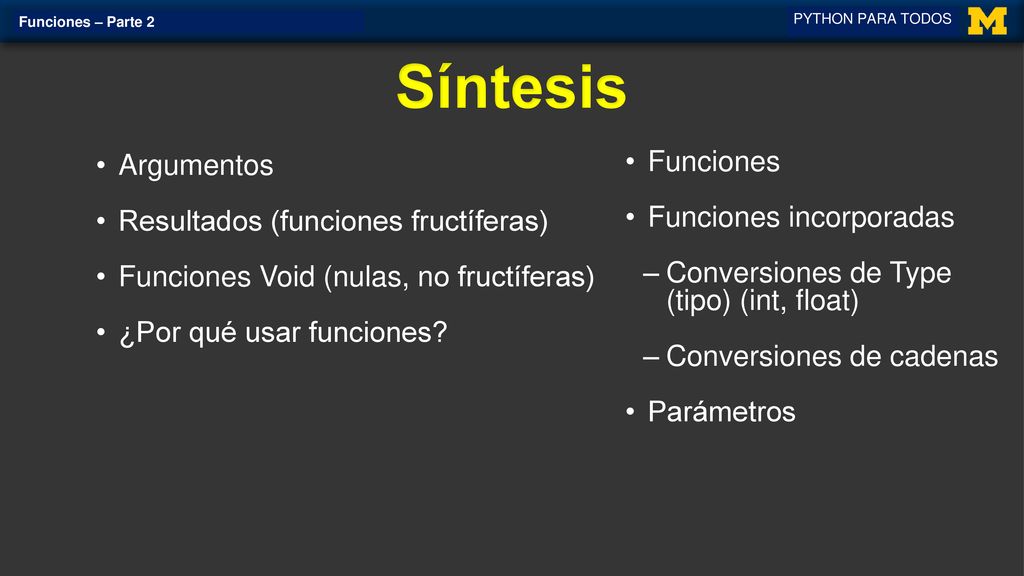 Funciones – Parte 2

PYTHON PARA TODOS

M

Síntesis

• Argumentos
• Resultados (funciones fructíferas)
• Funciones Void (nulas, no fructíferas)
• ¿Por qué usar funciones?

• Funciones
• Funciones incorporadas
– Conversiones de Type (tipo) (int, float)
– Conversiones de cadenas
• Parámetros